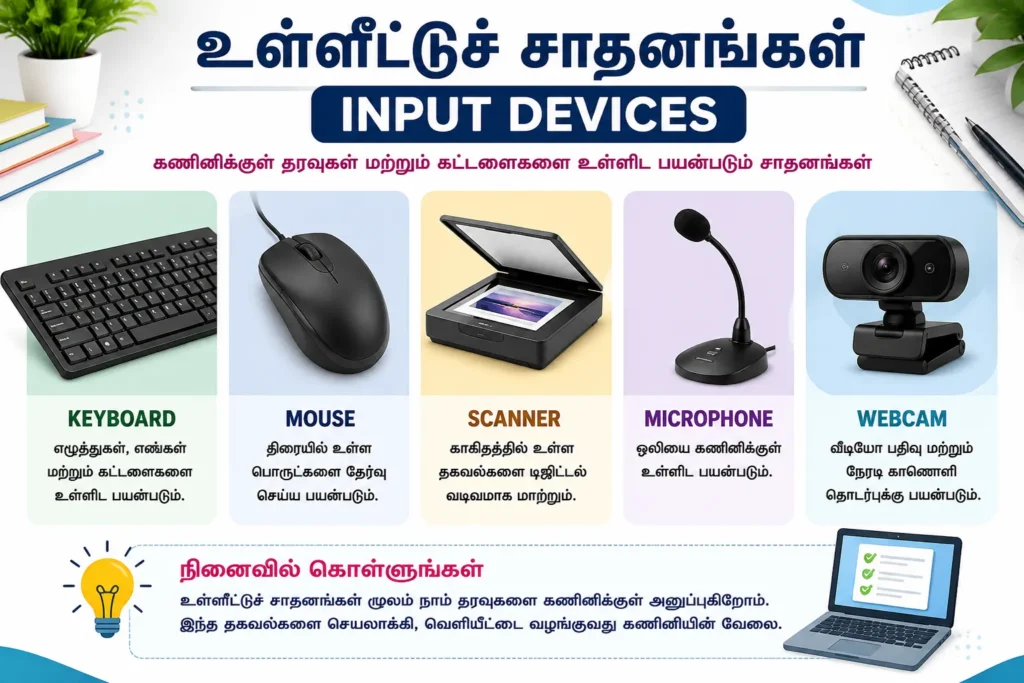 உள்ளீட்டுச் சாதனங்கள்

INPUT DEVICES

கணினிக்குள் தரவுகள் மற்றும் கட்டளைகளை உள்ளிட பயன்படும் சாதனங்கள்

KEYBOARD

எழுத்துகள், எண்கள் மற்றும் கட்டளைகளை உள்ளிட பயன்படும்.

MOUSE

திரையில் உள்ள பொருட்களை தேர்வு செய்ய பயன்படும்.

SCANNER

காகிதத்தில் உள்ள தகவல்களை டிஜிட்டல் வடிவமாக மாற்றும்.

MICROPHONE

ஒலியை கணினிக்குள் உள்ளிட பயன்படும்.

WEBCAM

வீடியோ பதிவு மற்றும் நேரடி காணொளி தொடர்புக்கு பயன்படும்.

நினைவில் கொள்ளுங்கள்

உள்ளீட்டுச் சாதனங்கள் மூலம் நாம் தரவுகளை கணினிக்குள் அனுப்புகிறோம். இந்த தகவல்களை செயலாக்கி, வெளியீட்டை வழங்குவது கணினியின் வேலை.